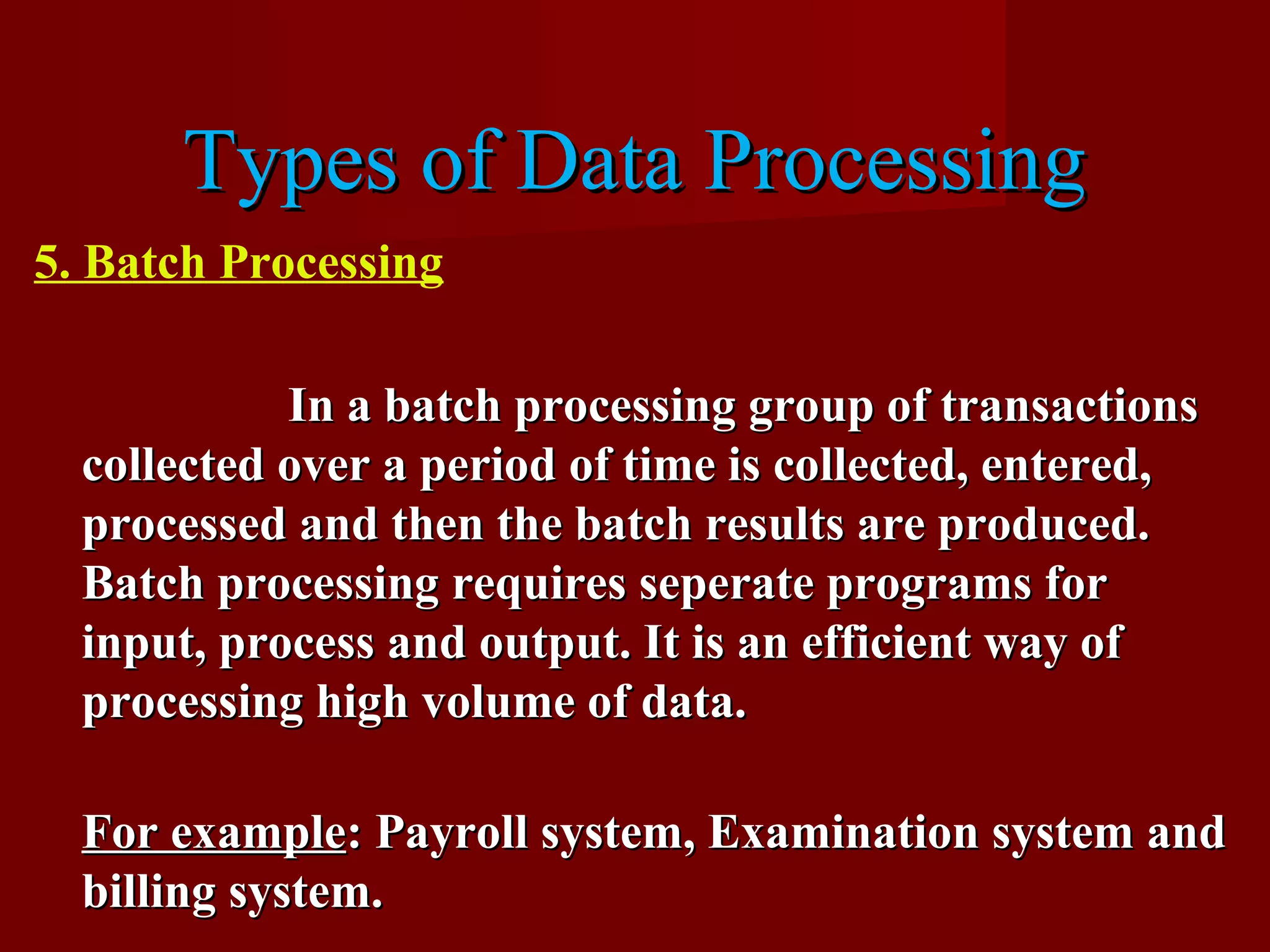 Types of Data Processing

5. Batch Processing

In a batch processing group of transactions collected over a period of time is collected, entered, processed and then the batch results are produced. Batch processing requires seperate programs for input, process and output. It is an efficient way of processing high volume of data.

For example: Payroll system, Examination system and billing system.